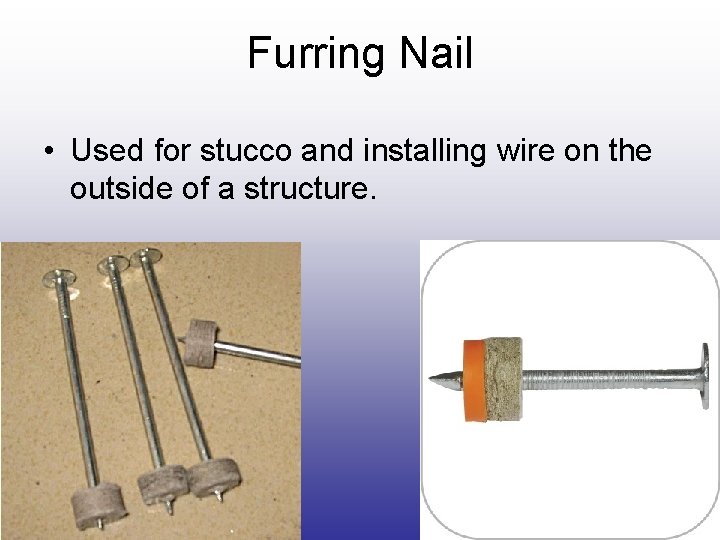 Furring Nail

• Used for stucco and installing wire on the outside of a structure.